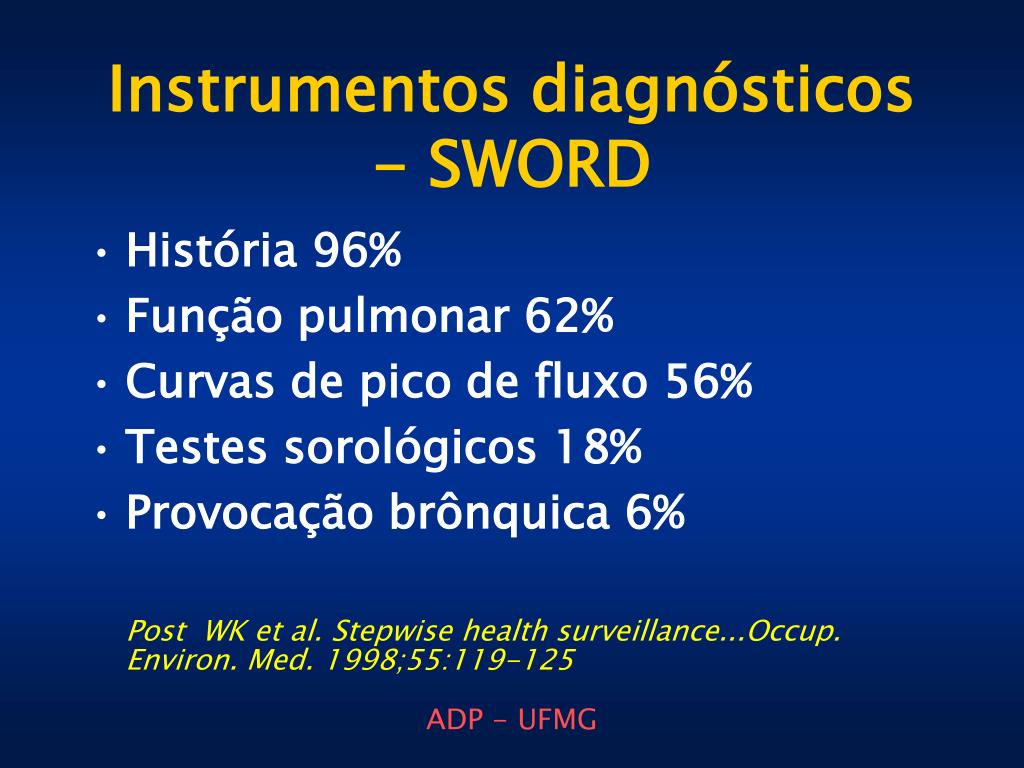 Instrumentos diagnósticos – SWORD

• História 96%
• Função pulmonar 62%
• Curvas de pico de fluxo 56%
• Testes sorológicos 18%
• Provocação brônquica 6%

Post WK et al. Stepwise health surveillance...Occup. Environ. Med. 1998;55:119-125

ADP - UFMG